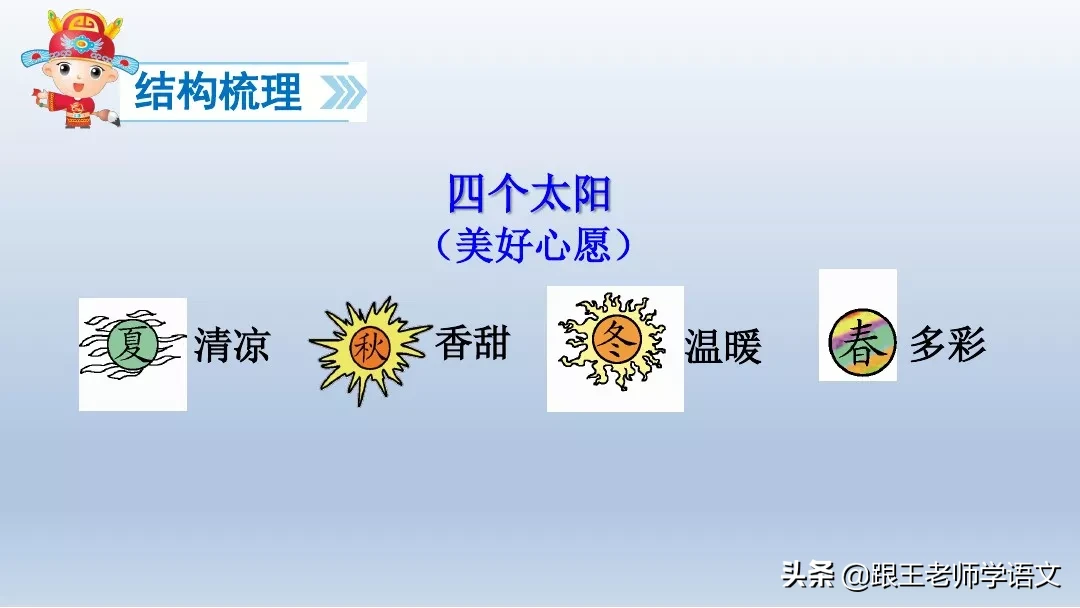 结构梳理

四个太阳
（美好心愿）

夏 清凉 秋 香甜 冬 温暖 春 多彩

头条 @跟王老师学语文